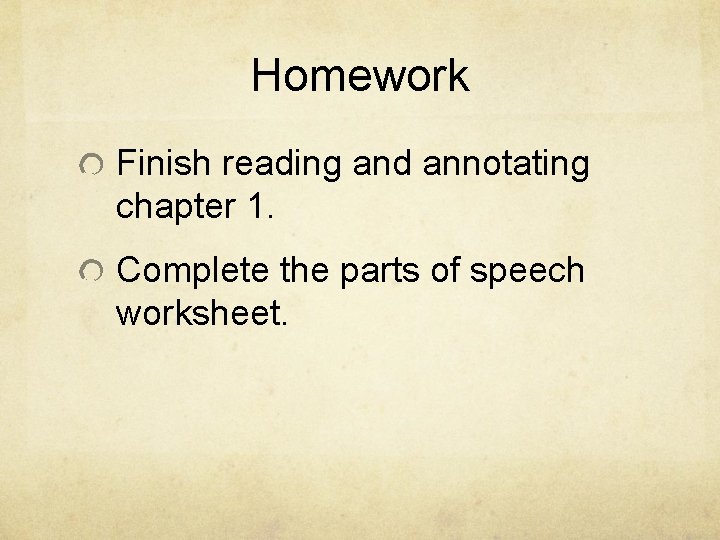 Homework

Finish reading and annotating chapter 1.

Complete the parts of speech worksheet.